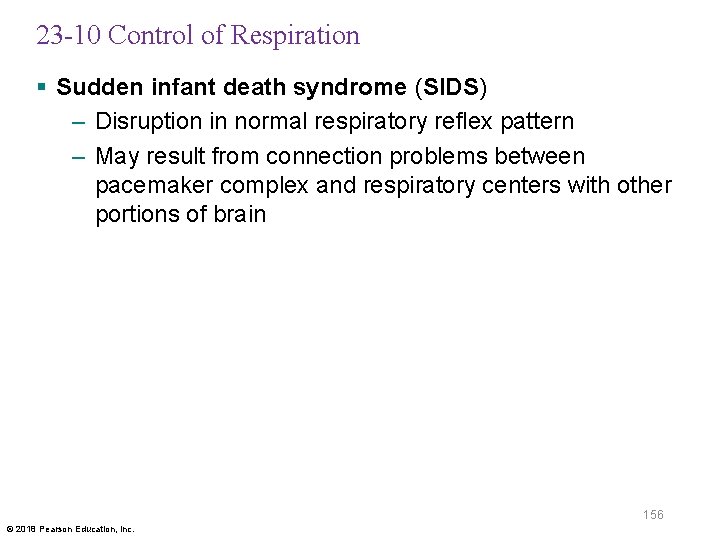 23-10 Control of Respiration

▪ Sudden infant death syndrome (SIDS)
– Disruption in normal respiratory reflex pattern
– May result from connection problems between pacemaker complex and respiratory centers with other portions of brain

156

© 2018 Pearson Education, Inc.